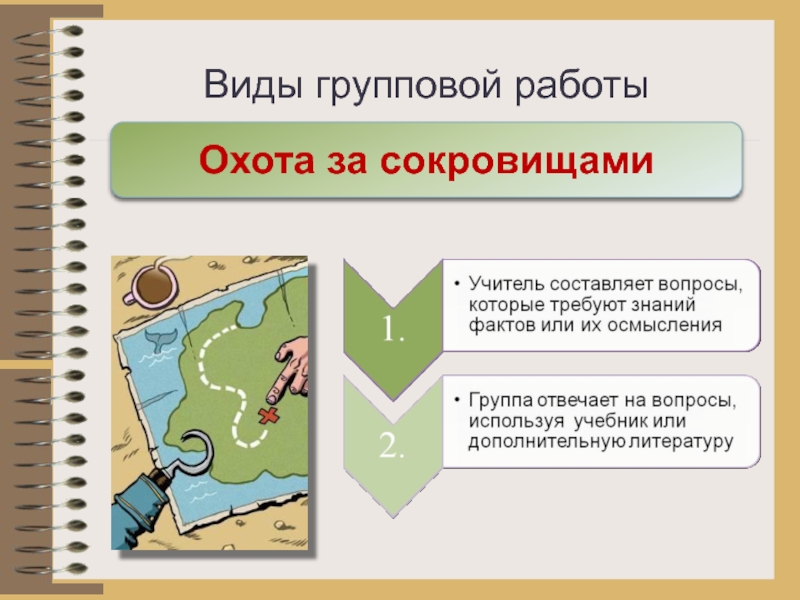 Виды групповой работы

Охота за сокровищами

1.

• Учитель составляет вопросы, которые требуют знаний фактов или их осмысления

2.

• Группа отвечает на вопросы, используя учебник или дополнительную литературу